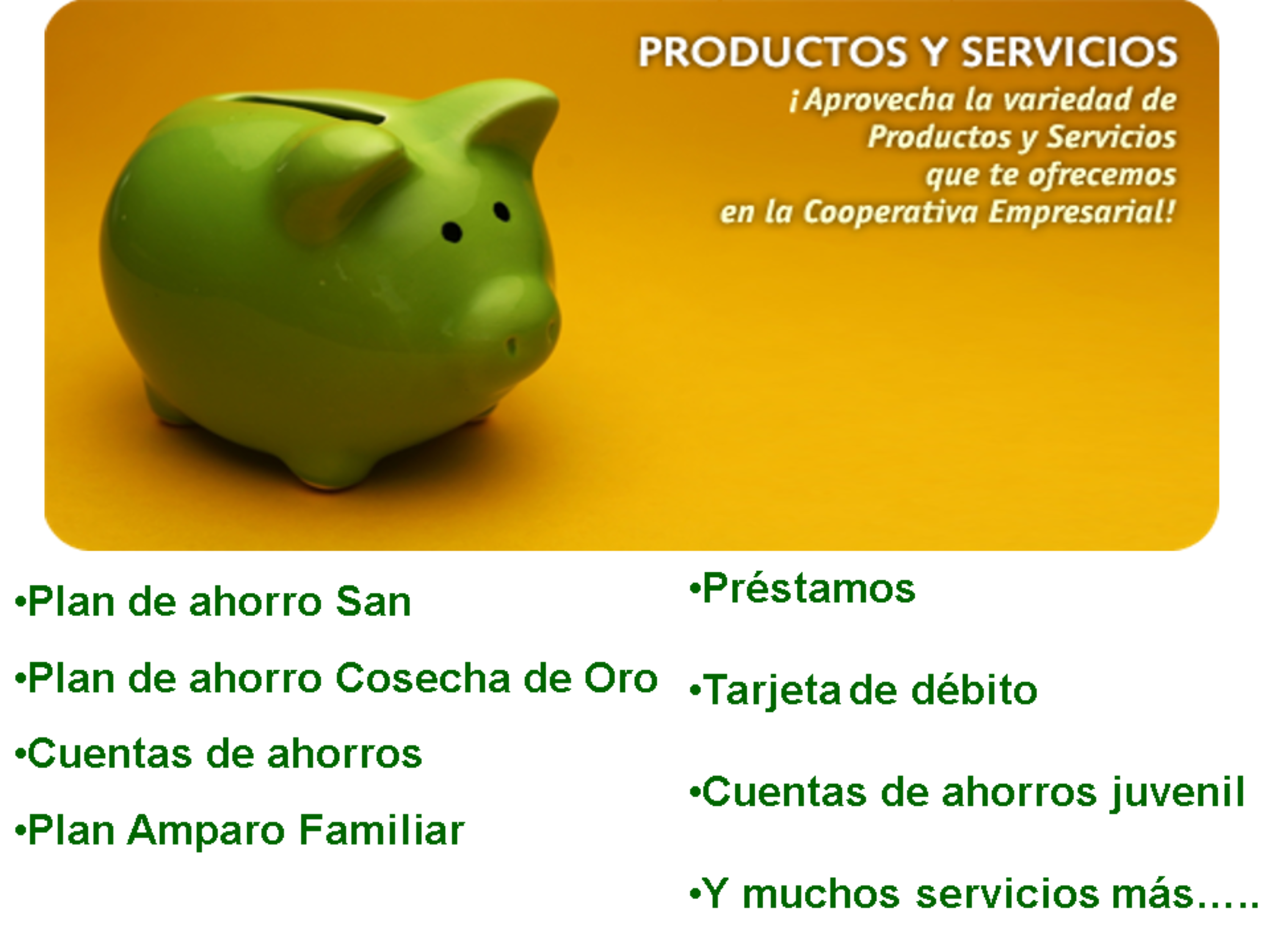 PRODUCTOS Y SERVICIOS

¡Aprovecha la variedad de Productos y Servicios que te ofrecemos en la Cooperativa Empresarial!

•Plan de ahorro San

•Plan de ahorro Cosecha de Oro

•Cuentas de ahorros

•Plan Amparo Familiar

•Préstamos

•Tarjeta de débito

•Cuentas de ahorros juvenil

•Y muchos servicios más…..